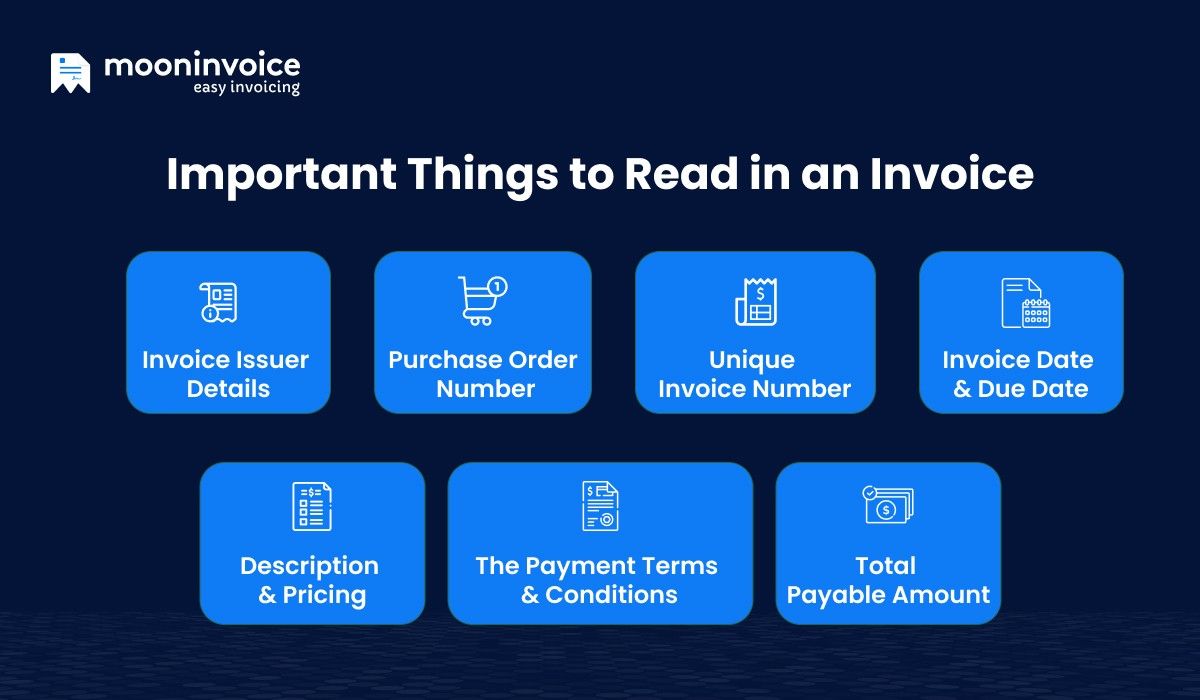 mooninvoice
easy invoicing

Important Things to Read in an Invoice

Invoice Issuer Details

Purchase Order Number

Unique Invoice Number

Invoice Date & Due Date

Description & Pricing

The Payment Terms & Conditions

Total Payable Amount